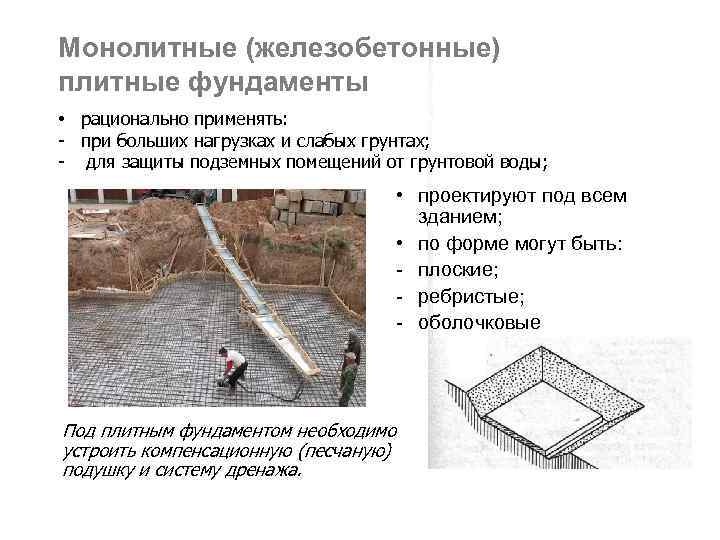 Монолитные (железобетонные) плитные фундаменты

• рационально применять:
- при больших нагрузках и слабых грунтах;
- для защиты подземных помещений от грунтовой воды;

• проектируют под всем зданием;
• по форме могут быть:
- плоские;
- ребристые;
- оболочковые

Под плитным фундаментом необходимо устроить компенсационную (песчаную) подушку и систему дренажа.